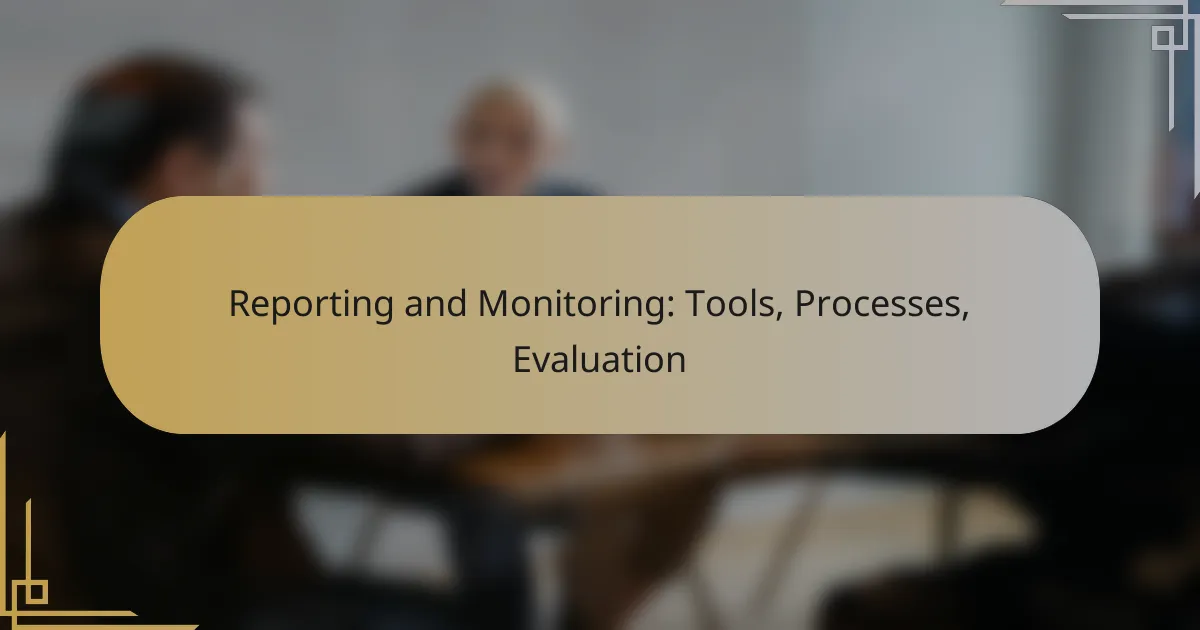 Reporting and Monitoring: Tools, Processes, Evaluation